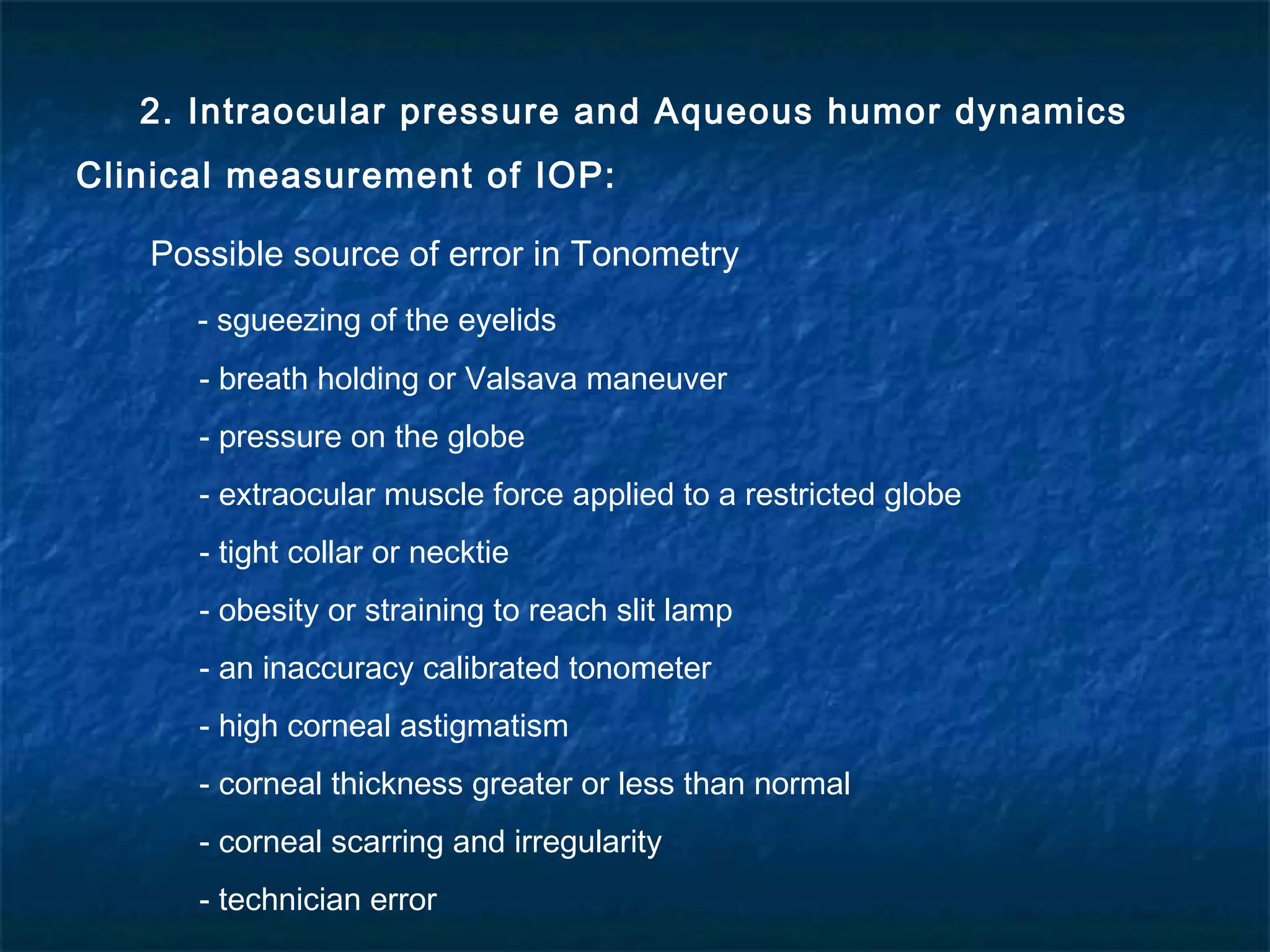 2. Intraocular pressure and Aqueous humor dynamics

Clinical measurement of IOP:

Possible source of error in Tonometry

- sgueezing of the eyelids

- breath holding or Valsava maneuver

- pressure on the globe

- extraocular muscle force applied to a restricted globe

- tight collar or necktie

- obesity or straining to reach slit lamp

- an inaccuracy calibrated tonometer

- high corneal astigmatism

- corneal thickness greater or less than normal

- corneal scarring and irregularity

- technician error